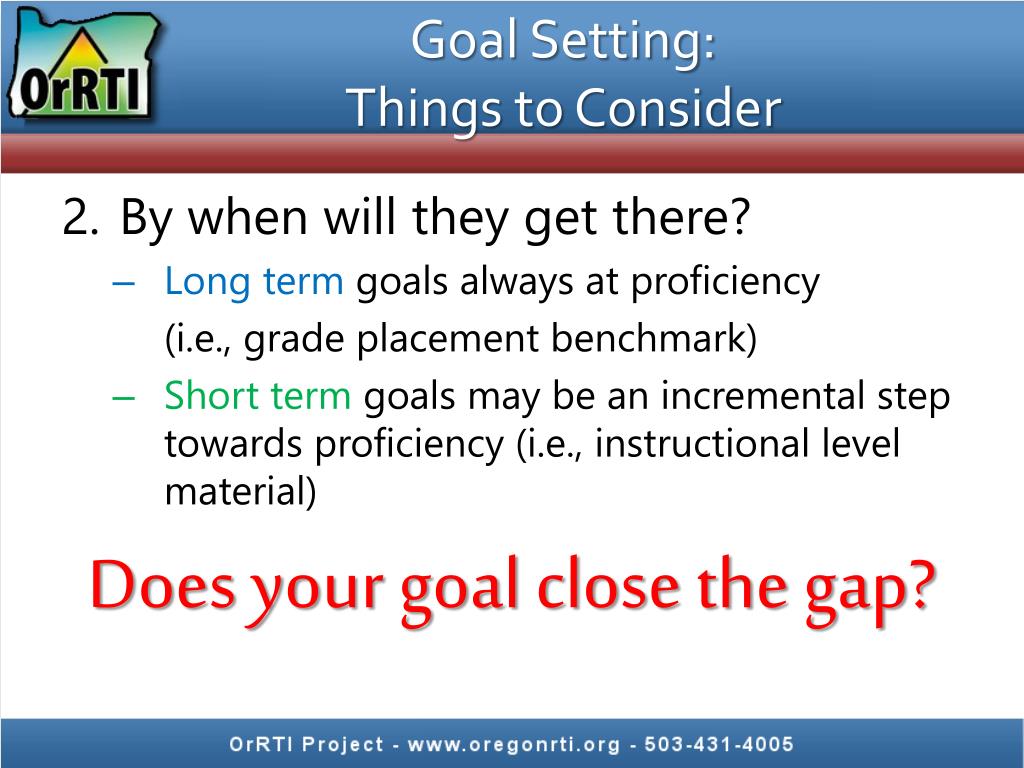 OrRTI

Goal Setting:
Things to Consider

2. By when will they get there?
– Long term goals always at proficiency
(i.e., grade placement benchmark)
– Short term goals may be an incremental step towards proficiency (i.e., instructional level material)

Does your goal close the gap?

OrRTI Project - www.oregonrti.org - 503-431-4005